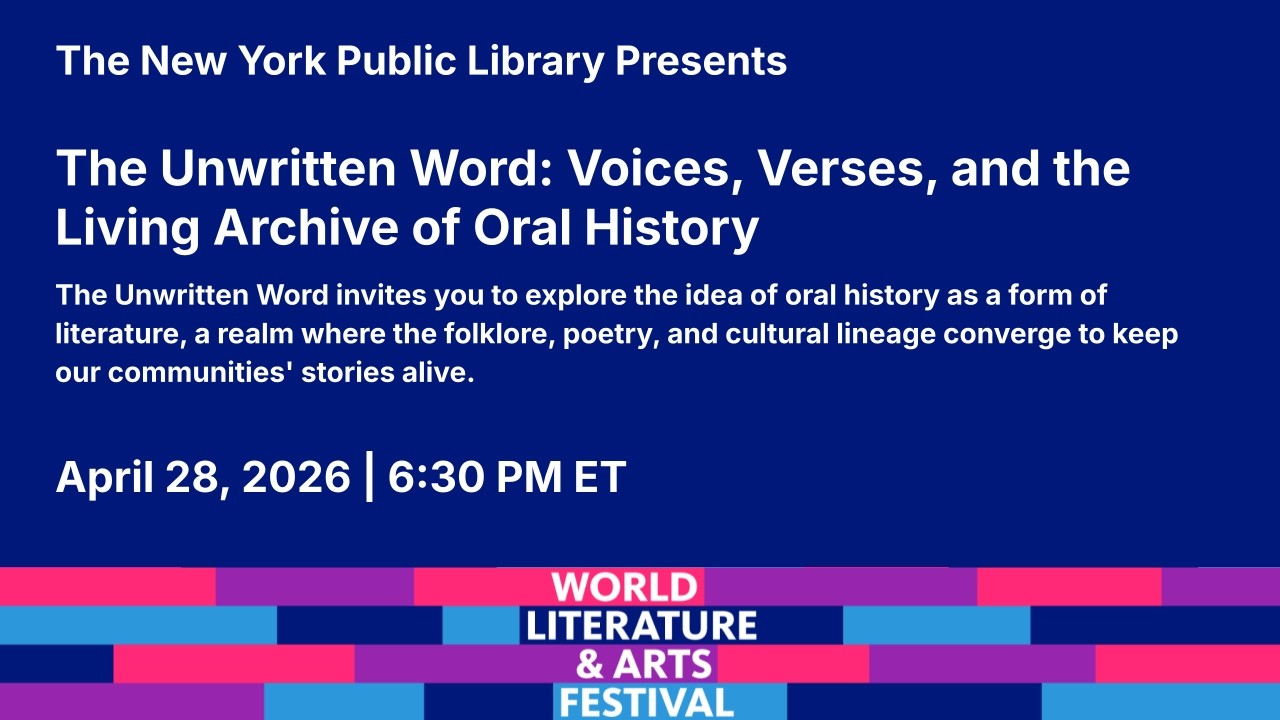 The New York Public Library Presents

The Unwritten Word: Voices, Verses, and the Living Archive of Oral History

The Unwritten Word invites you to explore the idea of oral history as a form of literature, a realm where the folklore, poetry, and cultural lineage converge to keep our communities' stories alive.

April 28, 2026 | 6:30 PM ET

WORLD
LITERATURE
& ARTS
FESTIVAL